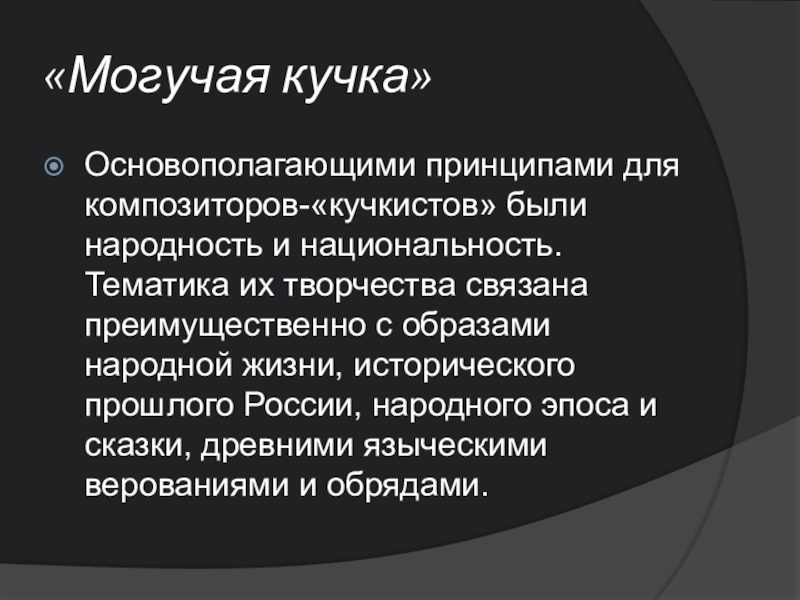 «Могучая кучка»

Основополагающими принципами для композиторов-«кучкистов» были народность и национальность. Тематика их творчества связана преимущественно с образами народной жизни, исторического прошлого России, народного эпоса и сказки, древними языческими верованиями и обрядами.